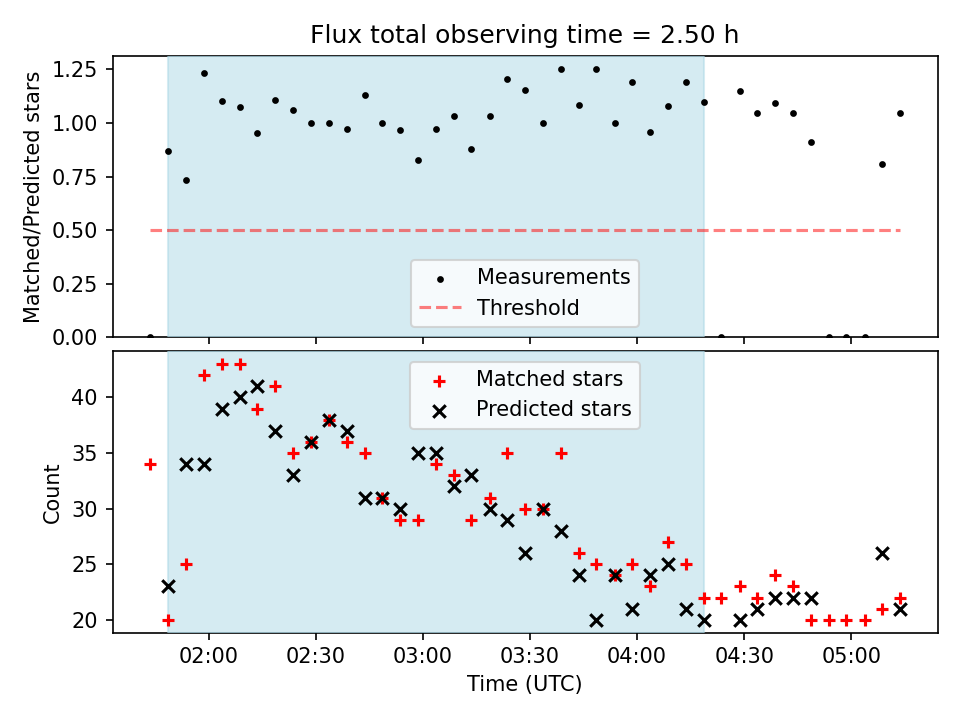 Flux total observing time = 2.50 h

Matched/Predicted stars

1.25
1.00
0.75
0.50
0.25
0.00

Measurements
Threshold

Count

40
35
30
25
20

Matched stars
Predicted stars

02:00
02:30
03:00
03:30
04:00
04:30
05:00

Time (UTC)